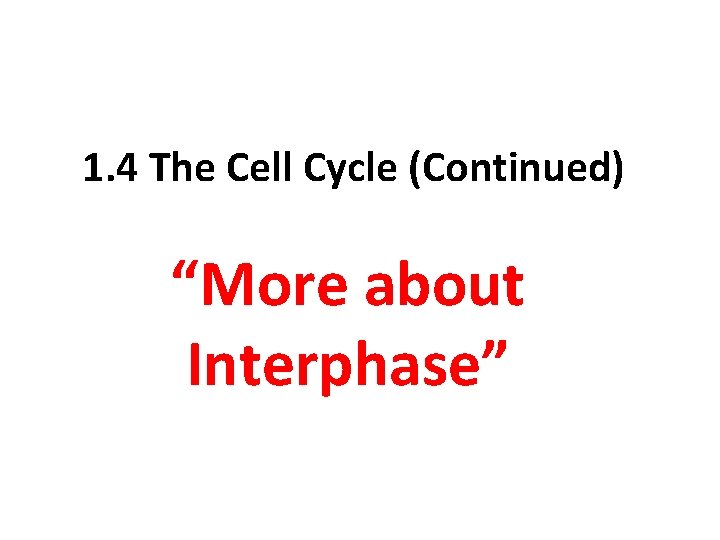 1.4 The Cell Cycle (Continued)

“More about Interphase”